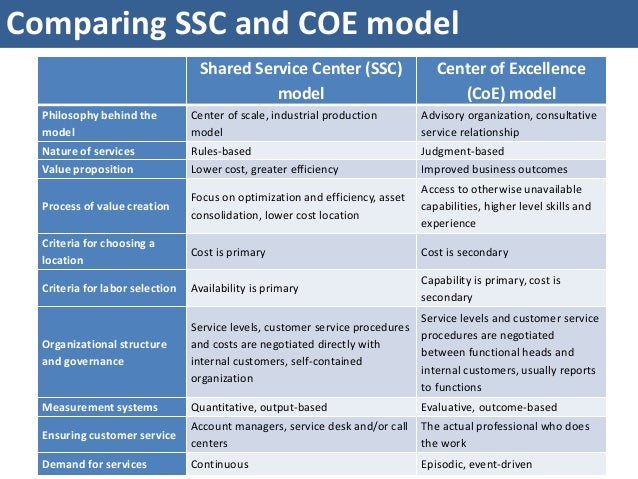 Comparing SSC and COE model

|  | Shared Service Center (SSC) model | Center of Excellence (CoE) model |
|---|---|---|
| Philosophy behind the model | Center of scale, industrial production model | Advisory organization, consultative service relationship |
| Nature of services | Rules-based | Judgment-based |
| Value proposition | Lower cost, greater efficiency | Improved business outcomes |
| Process of value creation | Focus on optimization and efficiency, asset consolidation, lower cost location | Access to otherwise unavailable capabilities, higher level skills and experience |
| Criteria for choosing a location | Cost is primary | Cost is secondary |
| Criteria for labor selection | Availability is primary | Capability is primary, cost is secondary |
| Organizational structure and governance | Service levels, customer service procedures and costs are negotiated directly with internal customers, self-contained organization | Service levels and customer service procedures are negotiated between functional heads and internal customers, usually reports to functions |
| Measurement systems | Quantitative, output-based | Evaluative, outcome-based |
| Ensuring customer service | Account managers, service desk and/or call centers | The actual professional who does the work |
| Demand for services | Continuous | Episodic, event-driven |